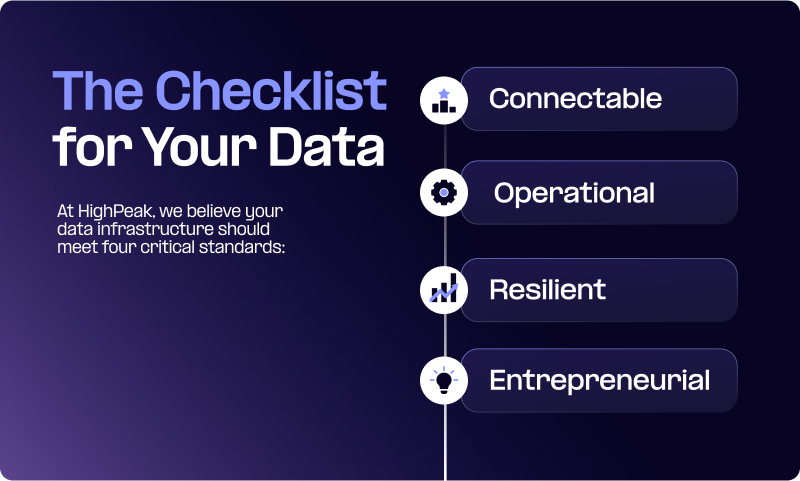 The Checklist for Your Data

At HighPeak, we believe your data infrastructure should meet four critical standards:

Connectable

Operational

Resilient

Entrepreneurial